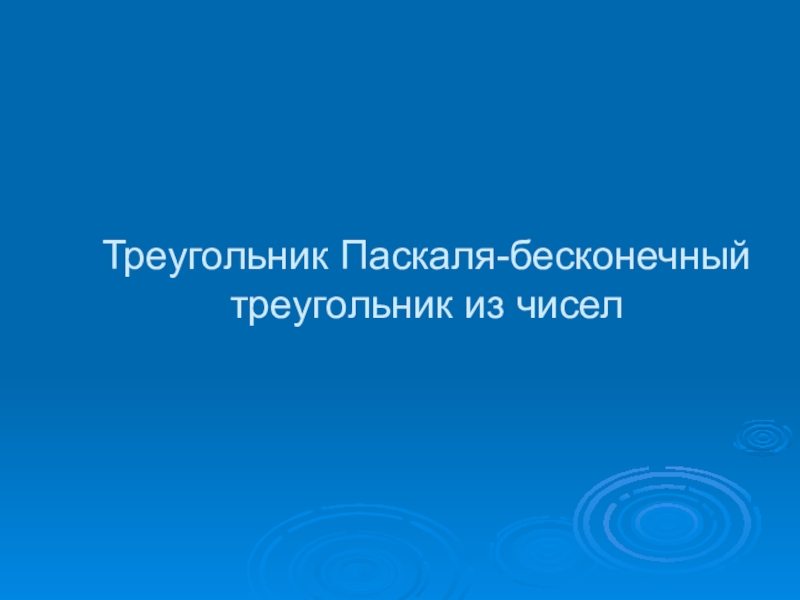 Треугольник Паскаля-бесконечный треугольник из чисел